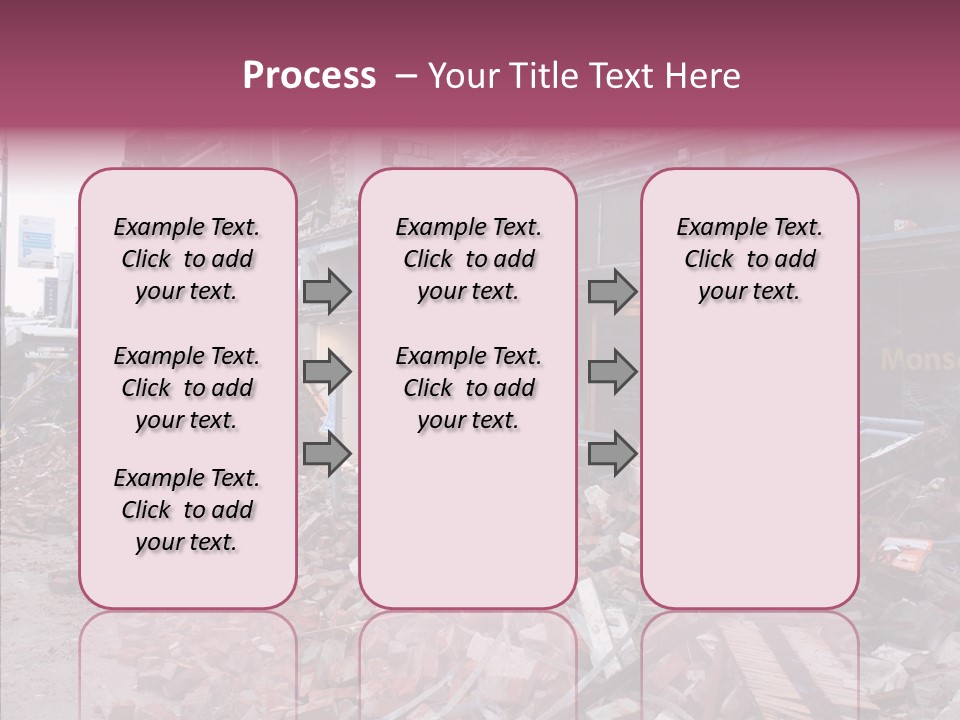 Process – Your Title Text Here

Example Text. Click to add your text.

Example Text. Click to add your text.

Example Text. Click to add your text.

Example Text. Click to add your text.

Example Text. Click to add your text.

Example Text. Click to add your text.

Mons